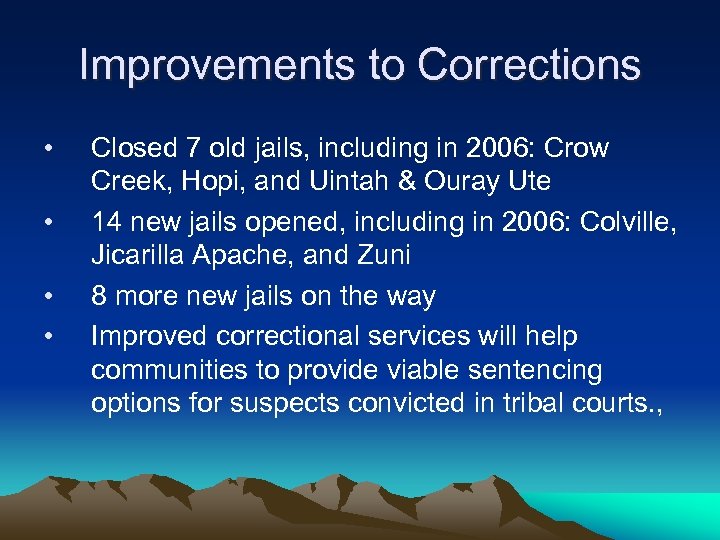 Improvements to Corrections

• Closed 7 old jails, including in 2006: Crow Creek, Hopi, and Uintah & Ouray Ute
• 14 new jails opened, including in 2006: Colville, Jicarilla Apache, and Zuni
• 8 more new jails on the way
• Improved correctional services will help communities to provide viable sentencing options for suspects convicted in tribal courts.,